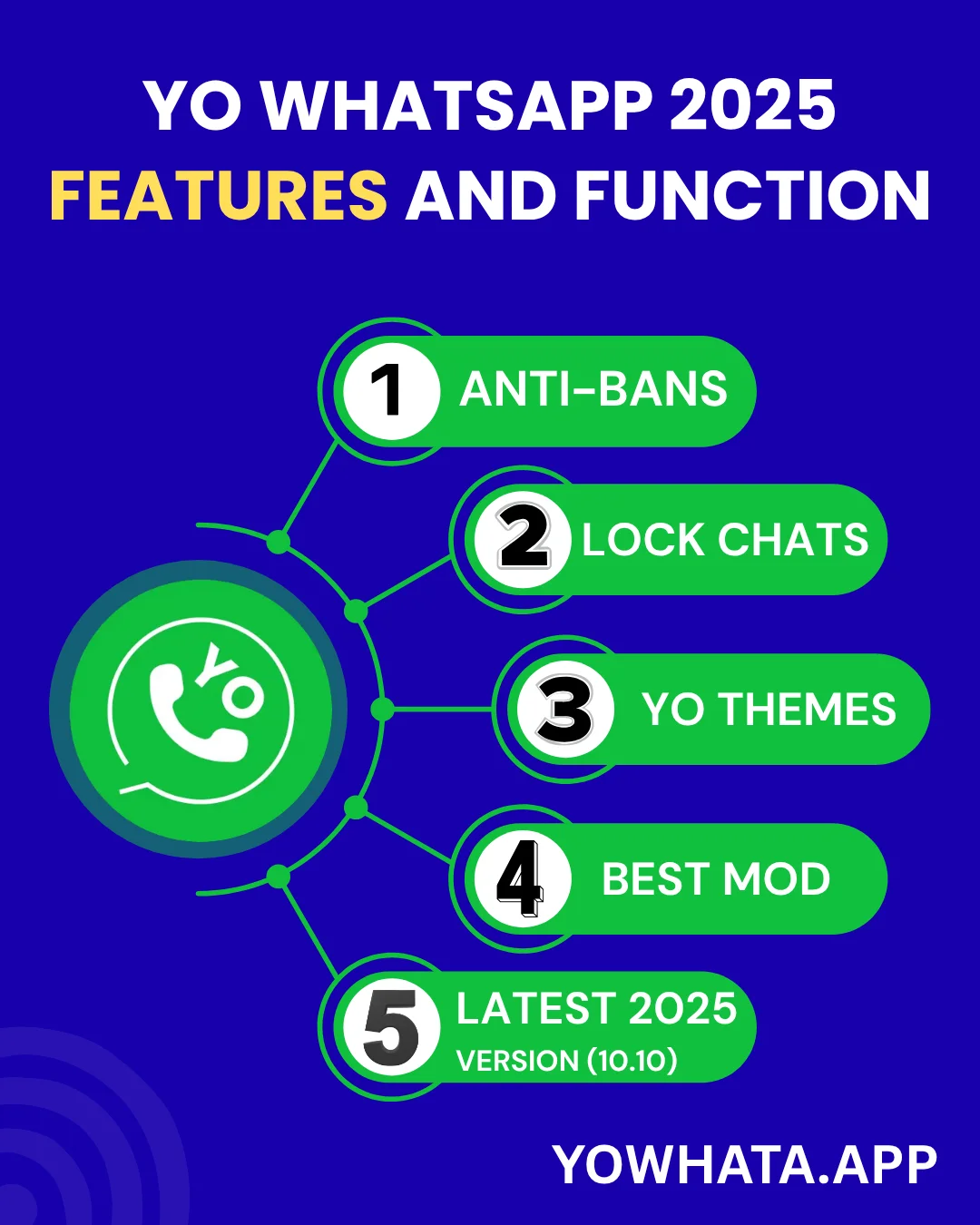 YO WHATSAPP 2025
FEATURES AND FUNCTION

YO

1 ANTI-BANS

2 LOCK CHATS

3 YO THEMES

4 BEST MOD

5 LATEST 2025 VERSION (10.10)

YOWHATA.APP